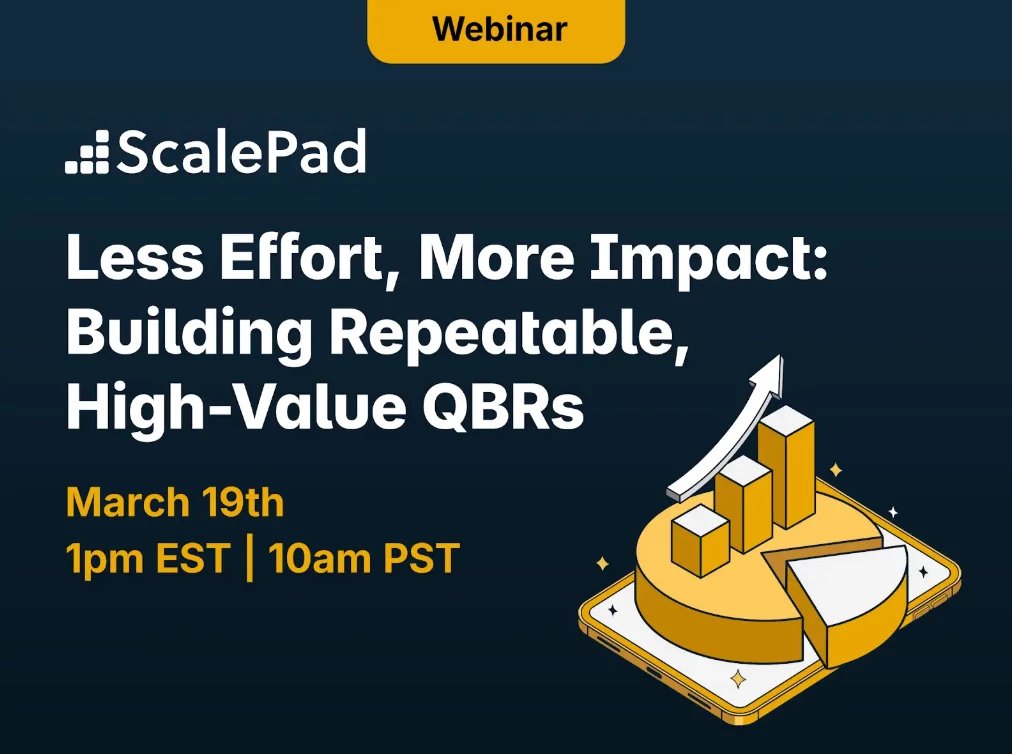 Webinar

ScalePad

Less Effort, More Impact: Building Repeatable, High-Value QBRs

March 19th
1pm EST | 10am PST